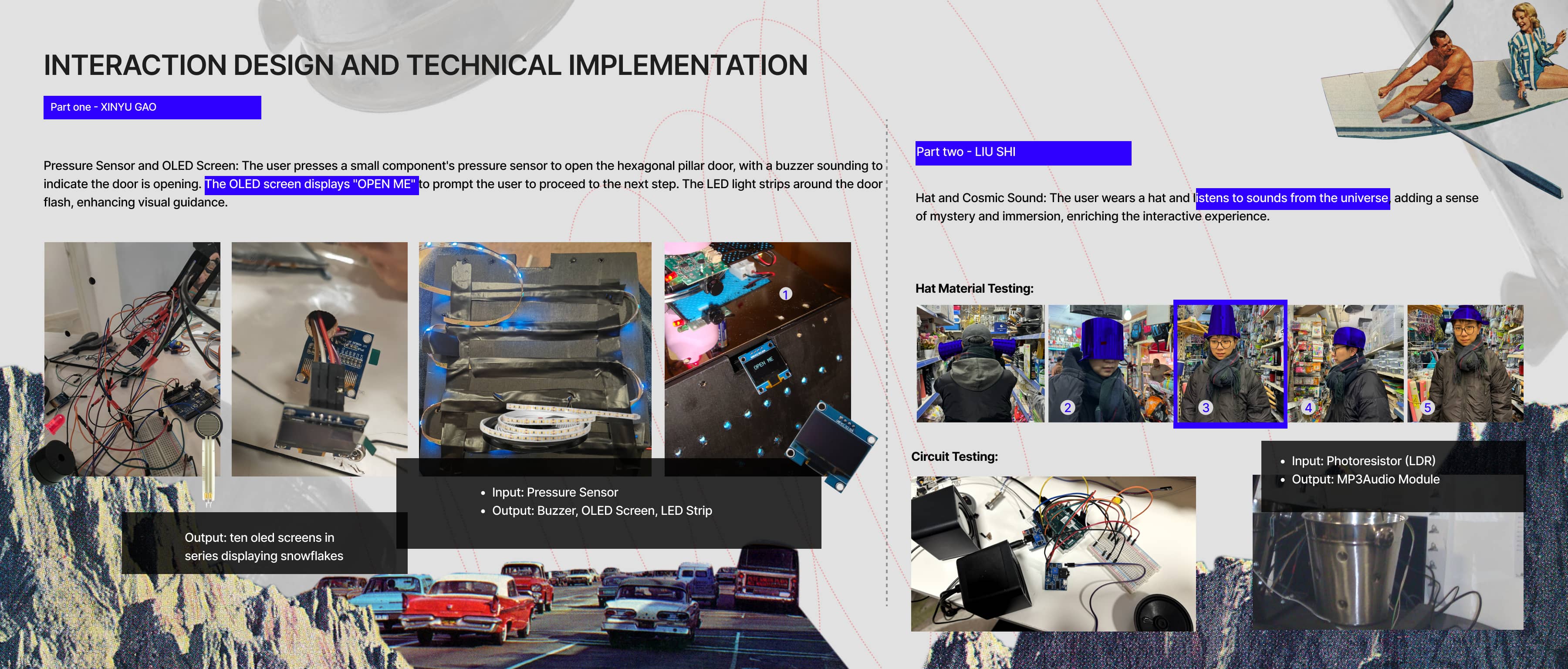 INTERACTION DESIGN AND TECHNICAL IMPLEMENTATION

Part one - XINYU GAO

Pressure Sensor and OLED Screen: The user presses a small component's pressure sensor to open the hexagonal pillar door, with a buzzer sounding to indicate the door is opening. The OLED screen displays "OPEN ME" to prompt the user to proceed to the next step. The LED light strips around the door flash, enhancing visual guidance.

1

OPEN ME

Output: ten oled screens in series displaying snowflakes

- Input: Pressure Sensor
- Output: Buzzer, OLED Screen, LED Strip

Part two - LIU SHI

Hat and Cosmic Sound: The user wears a hat and listens to sounds from the universe adding a sense of mystery and immersion, enriching the interactive experience.

Hat Material Testing:

2

3

4

5

Circuit Testing:

- Input: Photoresistor (LDR)
- Output: MP3Audio Module